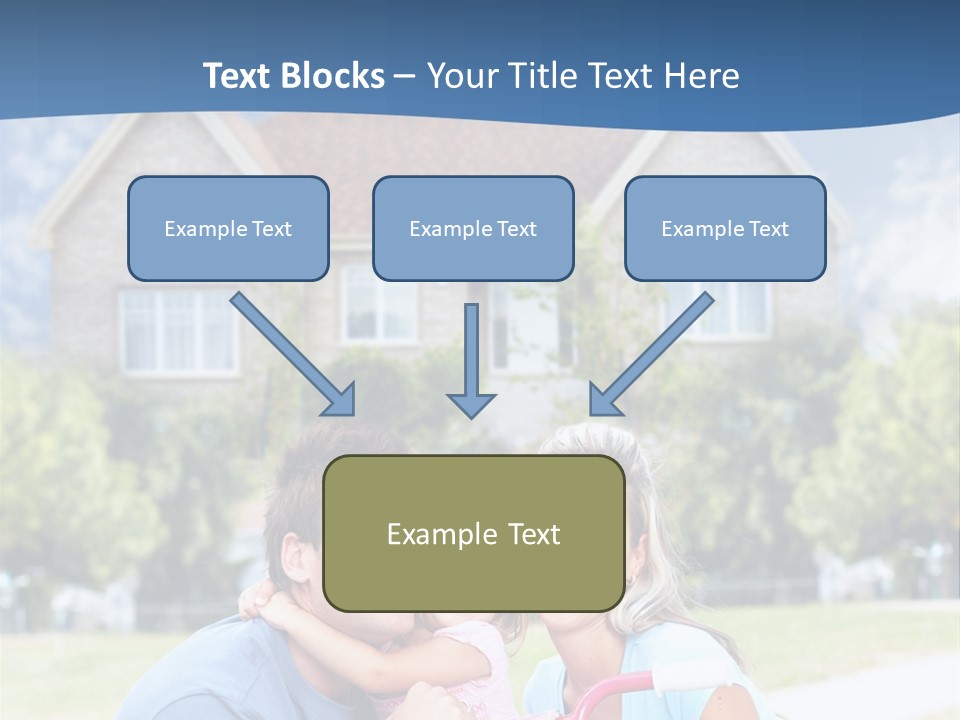 Text Blocks – Your Title Text Here

Example Text

Example Text

Example Text

Example Text